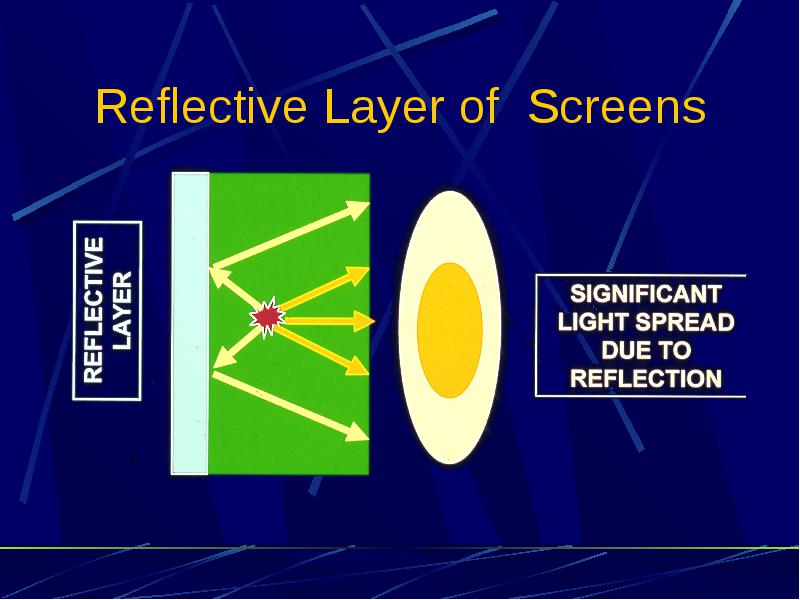 Reflective Layer of Screens

REFLECTIVE LAYER

SIGNIFICANT LIGHT SPREAD DUE TO REFLECTION